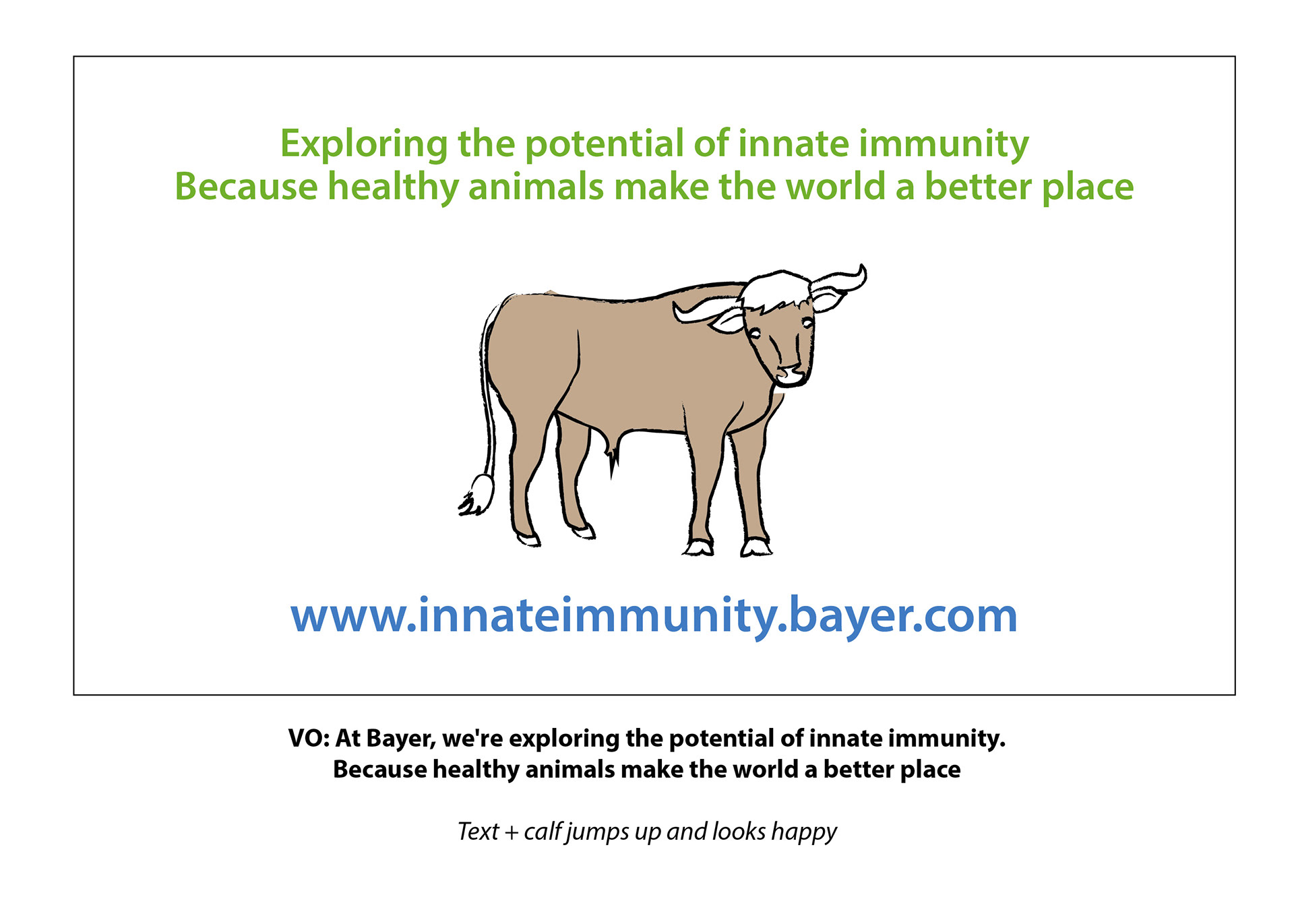 Exploring the potential of innate immunity
Because healthy animals make the world a better place

www.innateimmunity.bayer.com

VO: At Bayer, we're exploring the potential of innate immunity.
Because healthy animals make the world a better place

Text + calf jumps up and looks happy